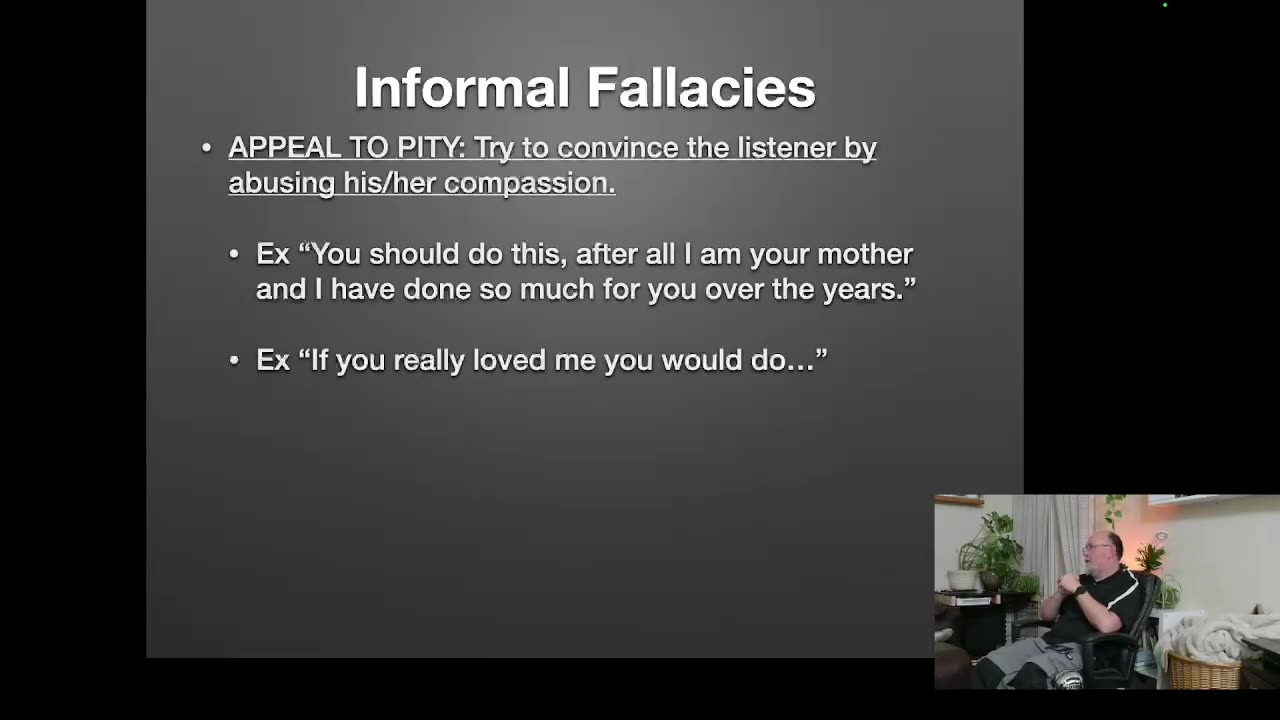 Informal Fallacies

• APPEAL TO PITY: Try to convince the listener by abusing his/her compassion.

• Ex “You should do this, after all I am your mother and I have done so much for you over the years.”

• Ex “If you really loved me you would do…”